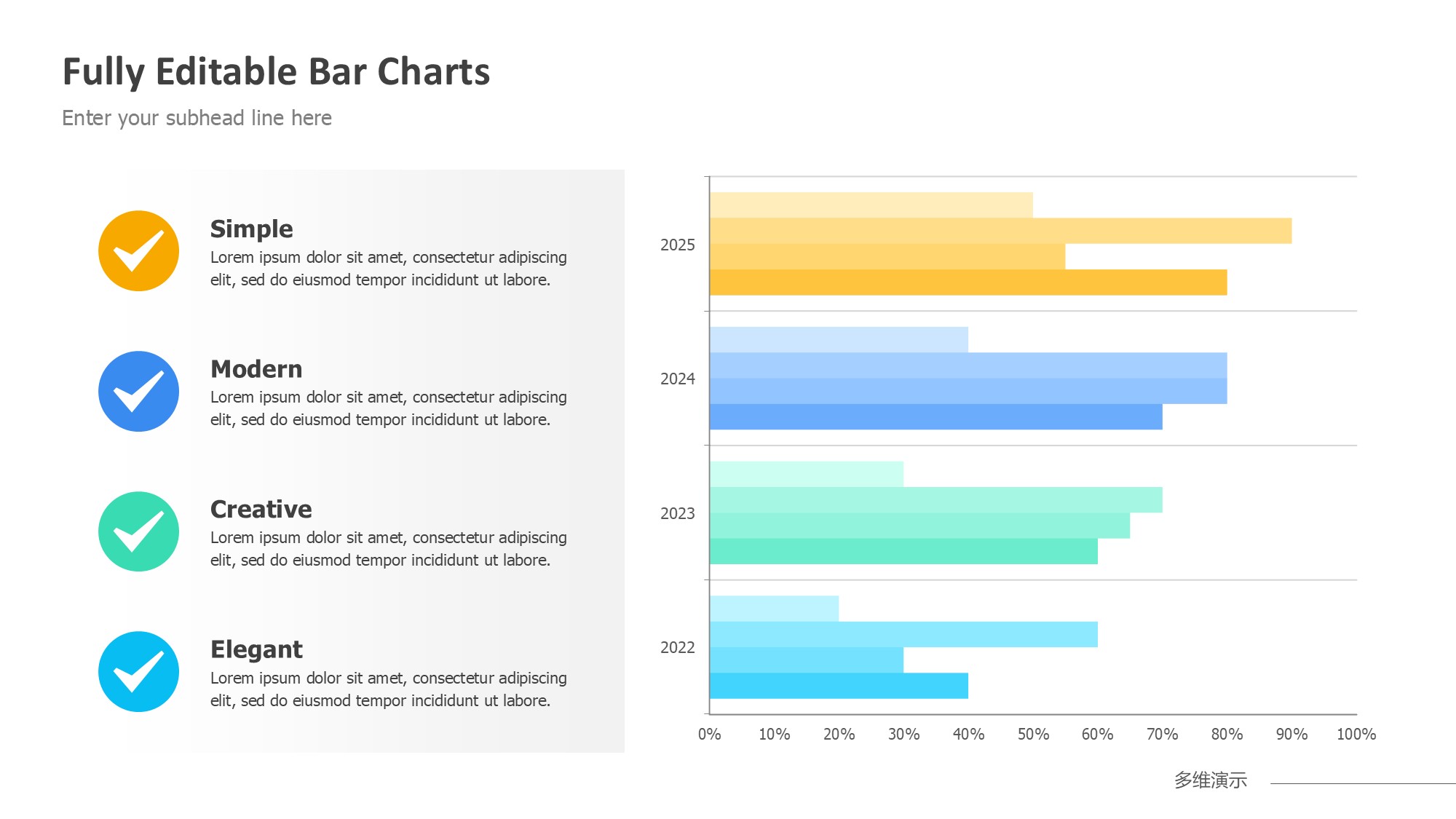 Fully Editable Bar Charts

Enter your subhead line here

Simple
Lorem ipsum dolor sit amet, consectetur adipiscing elit, sed do eiusmod tempor incididunt ut labore.

Modern
Lorem ipsum dolor sit amet, consectetur adipiscing elit, sed do eiusmod tempor incididunt ut labore.

Creative
Lorem ipsum dolor sit amet, consectetur adipiscing elit, sed do eiusmod tempor incididunt ut labore.

Elegant
Lorem ipsum dolor sit amet, consectetur adipiscing elit, sed do eiusmod tempor incididunt ut labore.

2025
2024
2023
2022

0% 10% 20% 30% 40% 50% 60% 70% 80% 90% 100%

多维演示